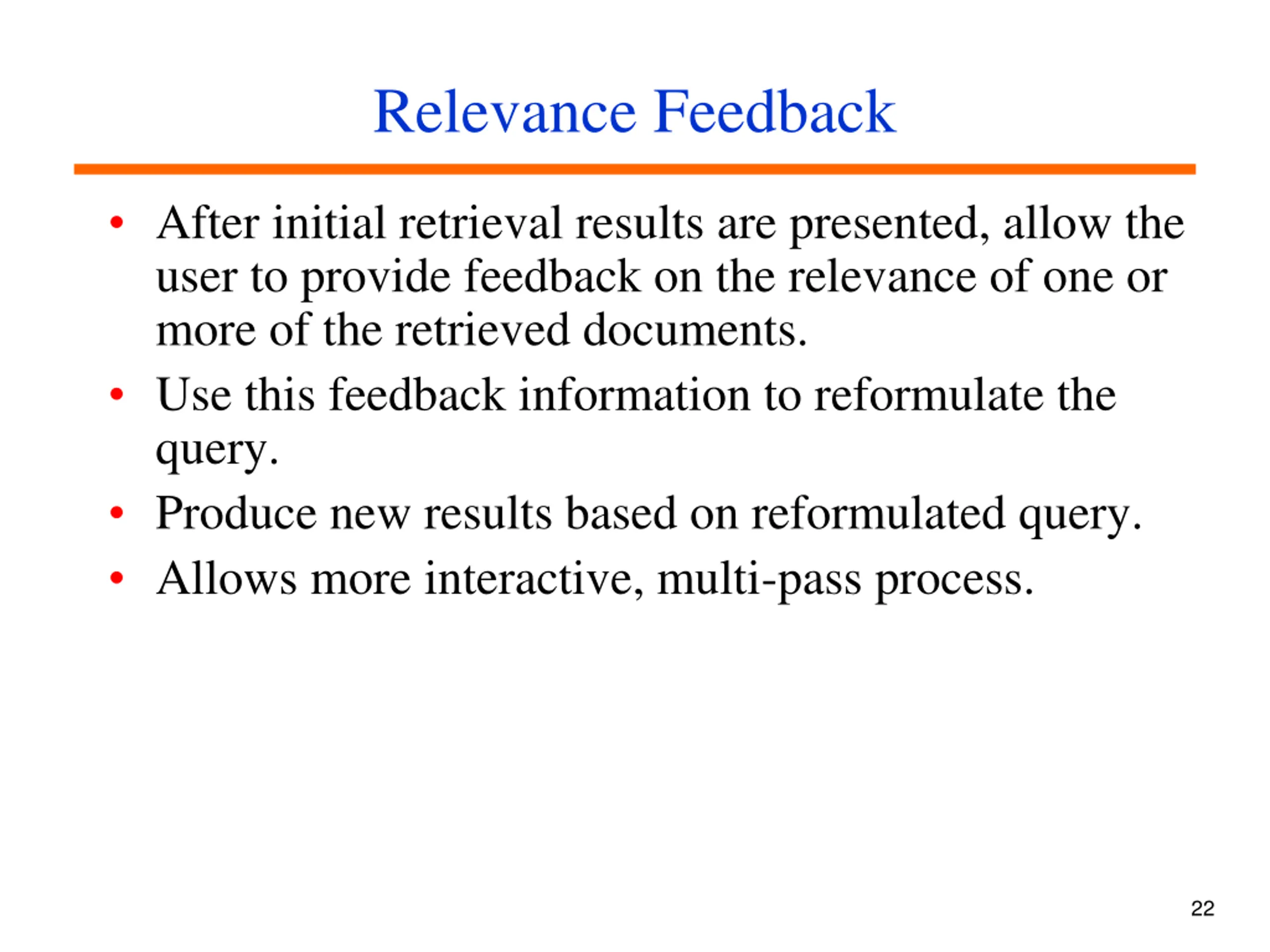 Relevance Feedback

• After initial retrieval results are presented, allow the user to provide feedback on the relevance of one or more of the retrieved documents.
• Use this feedback information to reformulate the query.
• Produce new results based on reformulated query.
• Allows more interactive, multi-pass process.

22